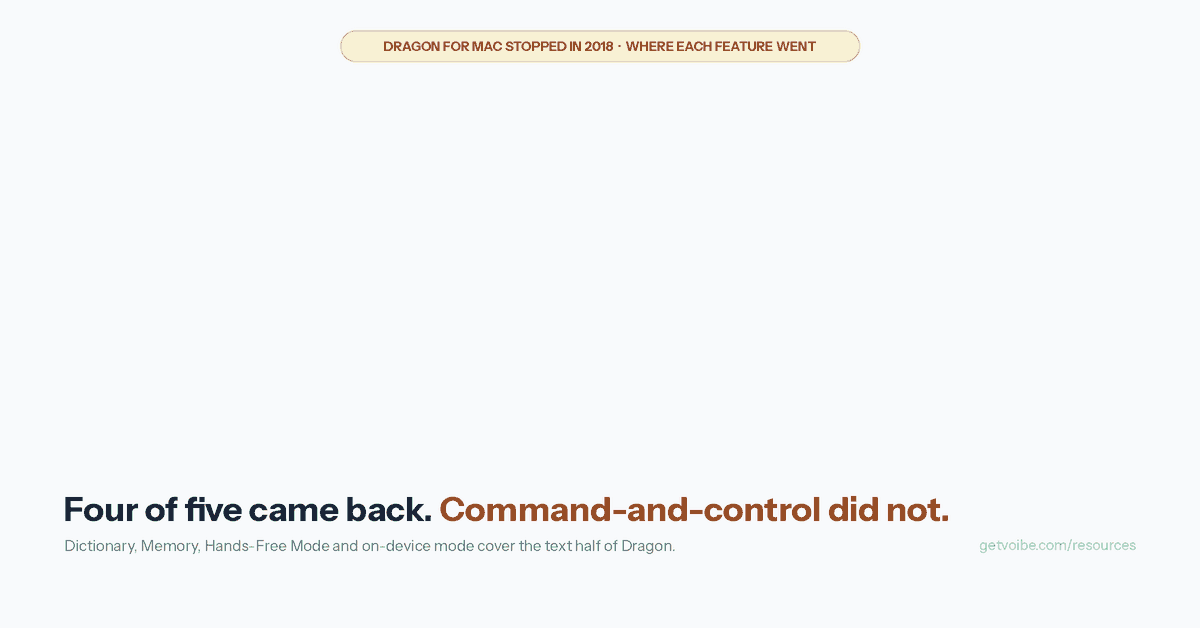 DRAGON FOR MAC STOPPED IN 2018 · WHERE EACH FEATURE WENT

Four of five came back. Command-and-control did not.

Dictionary, Memory, Hands-Free Mode and on-device mode cover the text half of Dragon.

getvoibe.com/resources